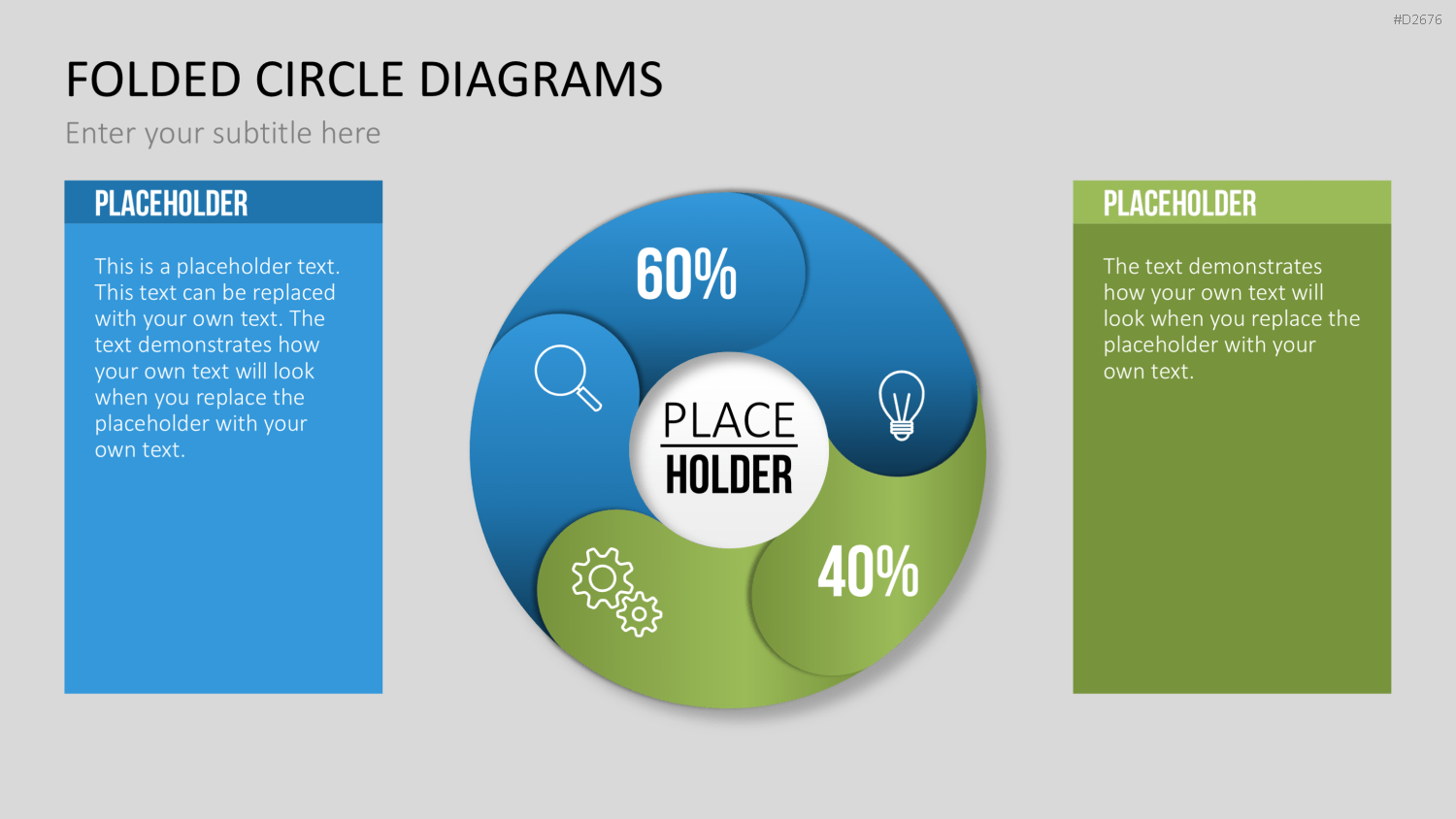 #D2676

FOLDED CIRCLE DIAGRAMS

Enter your subtitle here

PLACEHOLDER

This is a placeholder text. This text can be replaced with your own text. The text demonstrates how your own text will look when you replace the placeholder with your own text.

60%

PLACE
HOLDER

40%

PLACEHOLDER

The text demonstrates how your own text will look when you replace the placeholder with your own text.